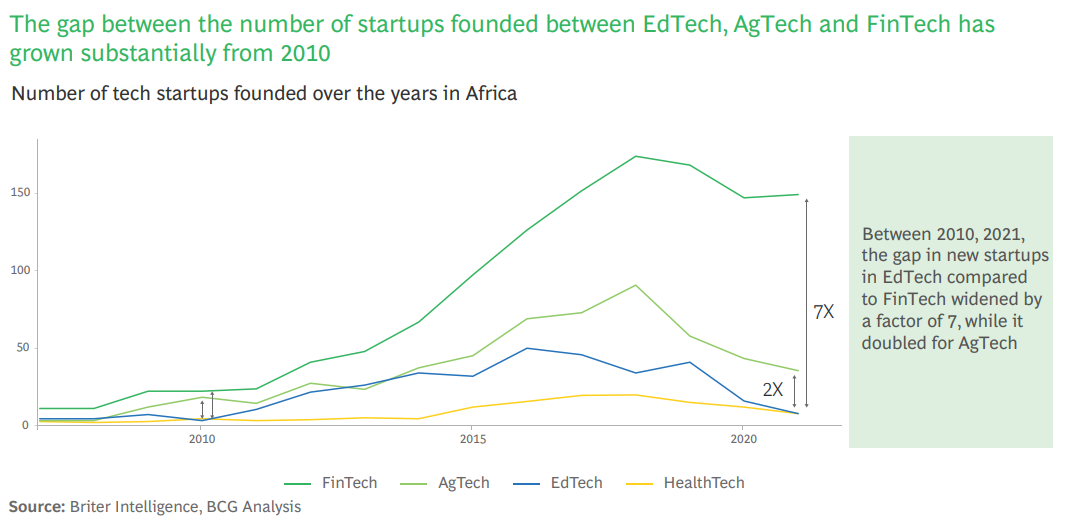 The gap between the number of startups founded between EdTech, AgTech and FinTech has grown substantially from 2010

Number of tech startups founded over the years in Africa

150
100
50
0
2010
2015
2020

7X
2X

Between 2010, 2021, the gap in new startups in EdTech compared to FinTech widened by a factor of 7, while it doubled for AgTech

FinTech AgTech EdTech HealthTech

Source: Briter Intelligence, BCG Analysis